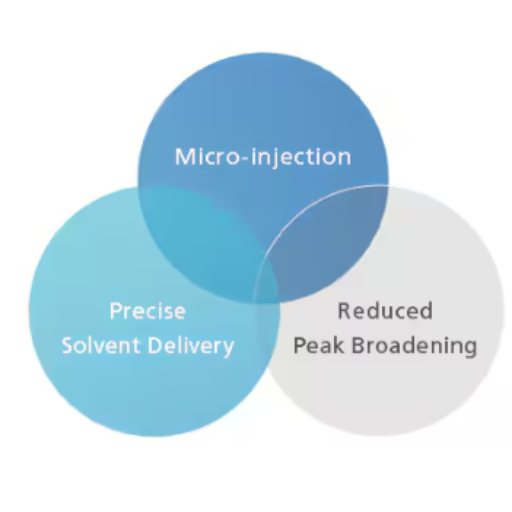 Micro-injection

Precise
Solvent Delivery

Reduced
Peak Broadening